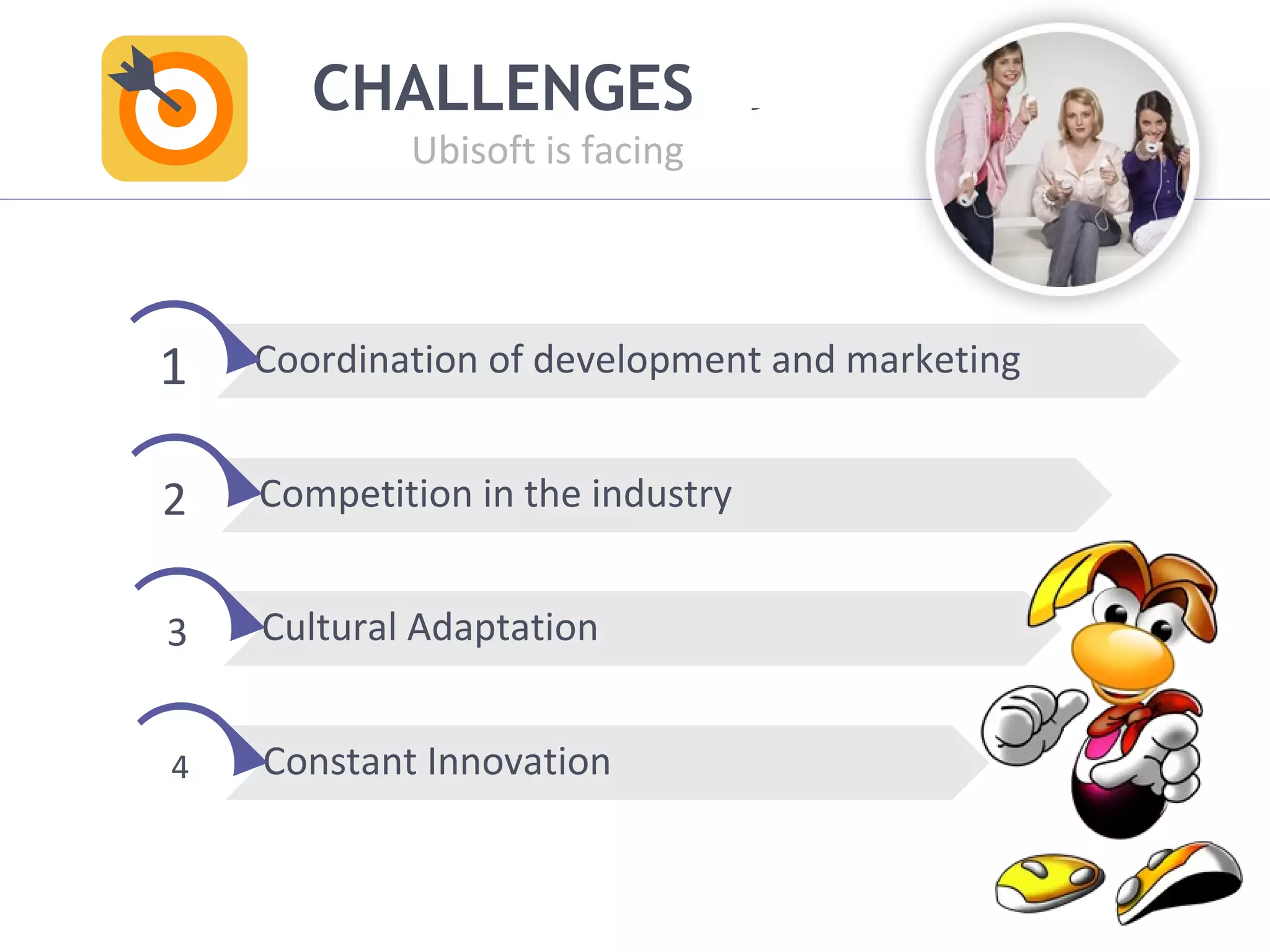 CHALLENGES
Ubisoft is facing

1 Coordination of development and marketing

2 Competition in the industry

3 Cultural Adaptation

4 Constant Innovation